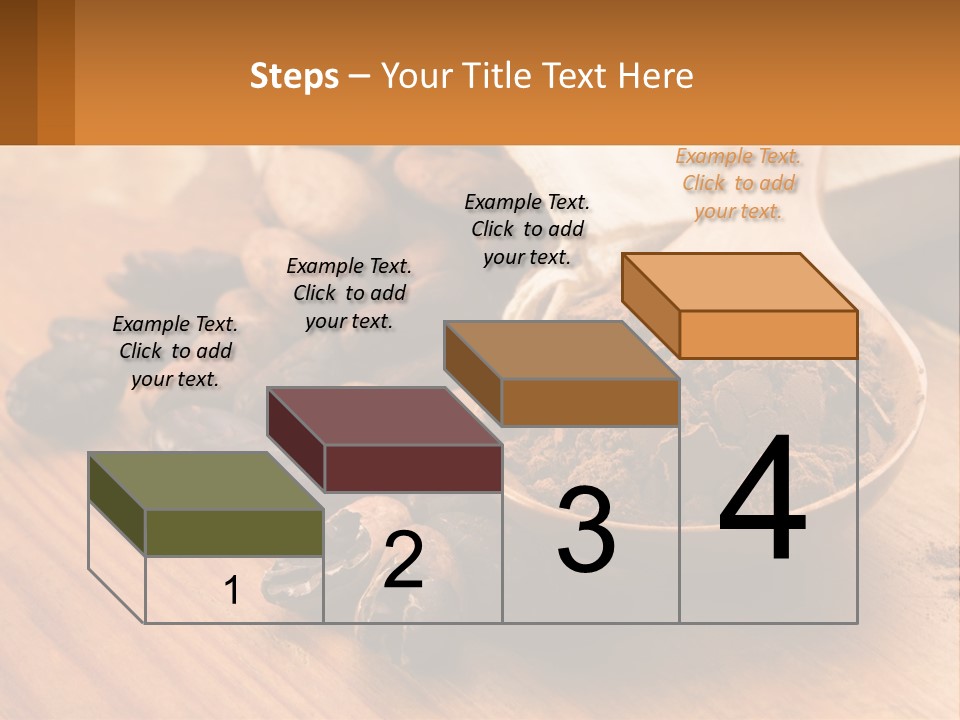 Steps – Your Title Text Here

Example Text. Click to add your text.

Example Text. Click to add your text.

Example Text. Click to add your text.

Example Text. Click to add your text.

1

2

3

4